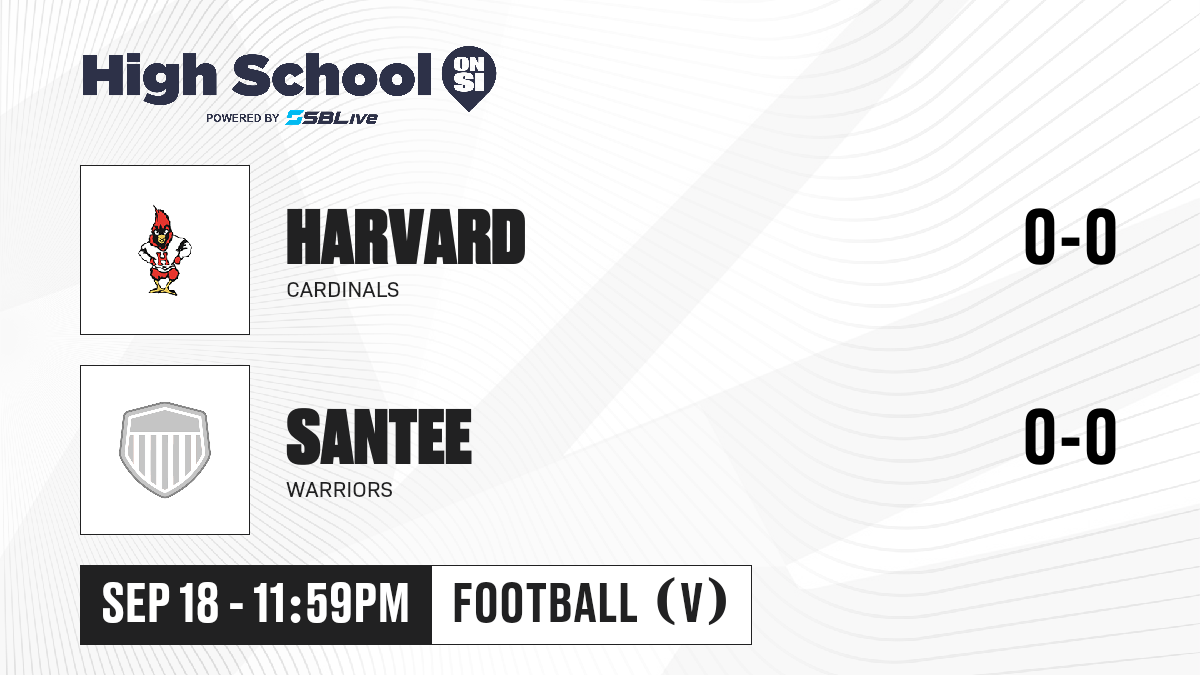 High School ON SI
POWERED BY SBLive

HARVARD
CARDINALS
0-0

SANTEE
WARRIORS
0-0

SEP 18 - 11:59PM
FOOTBALL (V)